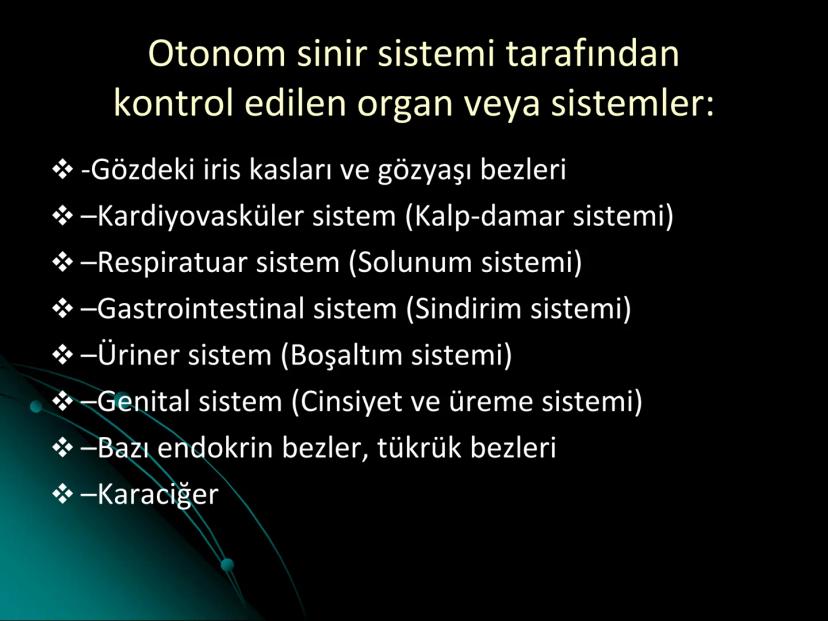 Otonom sinir sistemi tarafından kontrol edilen organ veya sistemler:

❖ -Gözdeki iris kasları ve gözyaşı bezleri
❖ –Kardiyovasküler sistem (Kalp-damar sistemi)
❖ –Respiratuar sistem (Solunum sistemi)
❖ –Gastrointestinal sistem (Sindirim sistemi)
❖ –Üriner sistem (Boşaltım sistemi)
❖ –Genital sistem (Cinsiyet ve üreme sistemi)
❖ –Bazı endokrin bezler, tükrük bezleri
❖ –Karaciğer